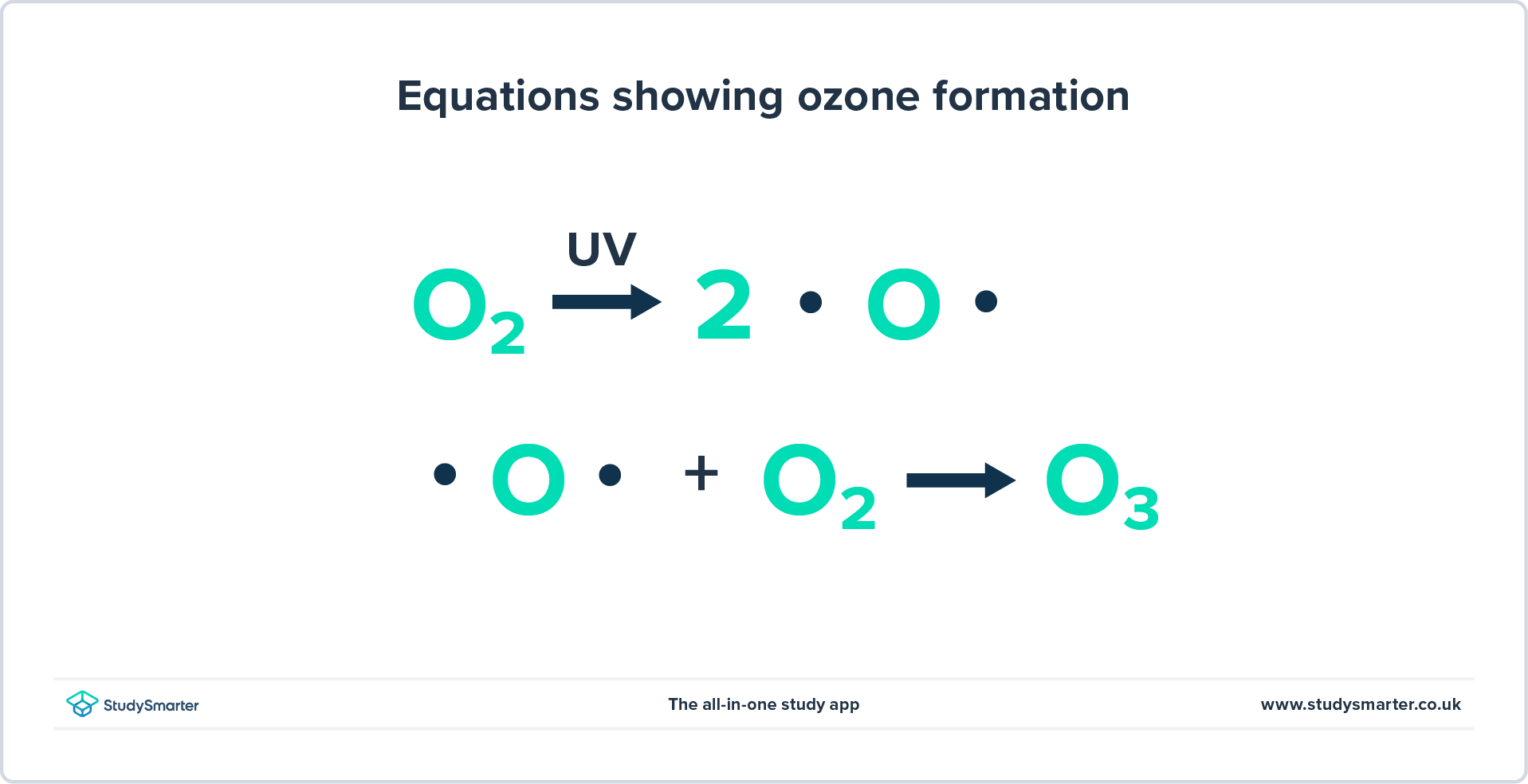 Equations showing ozone formation

$O_2 \xrightarrow{UV} 2 \cdot O \cdot$

$\cdot O \cdot + O_2 \longrightarrow O_3$

StudySmarter

The all-in-one study app

www.studysmarter.co.uk